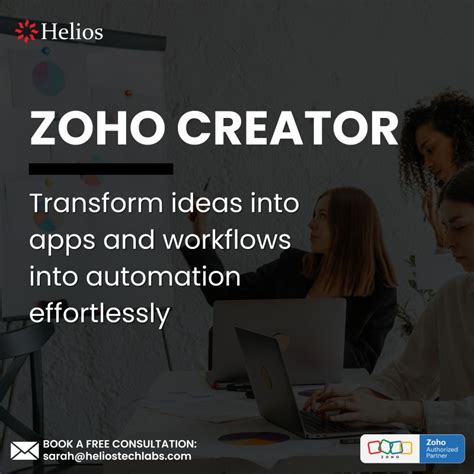 Helios

ZOHO CREATOR

Transform ideas into apps and workflows into automation effortlessly

BOOK A FREE CONSULTATION:
sarah@heliostechlabs.com

ZOHO
Zoho Authorized Partner